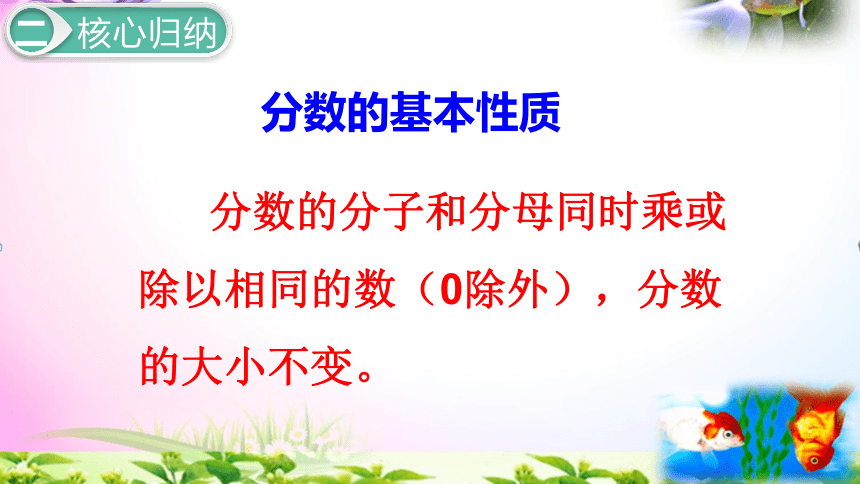 二 核心归纳

分数的基本性质

分数的分子和分母同时乘或除以相同的数（0除外），分数的大小不变。